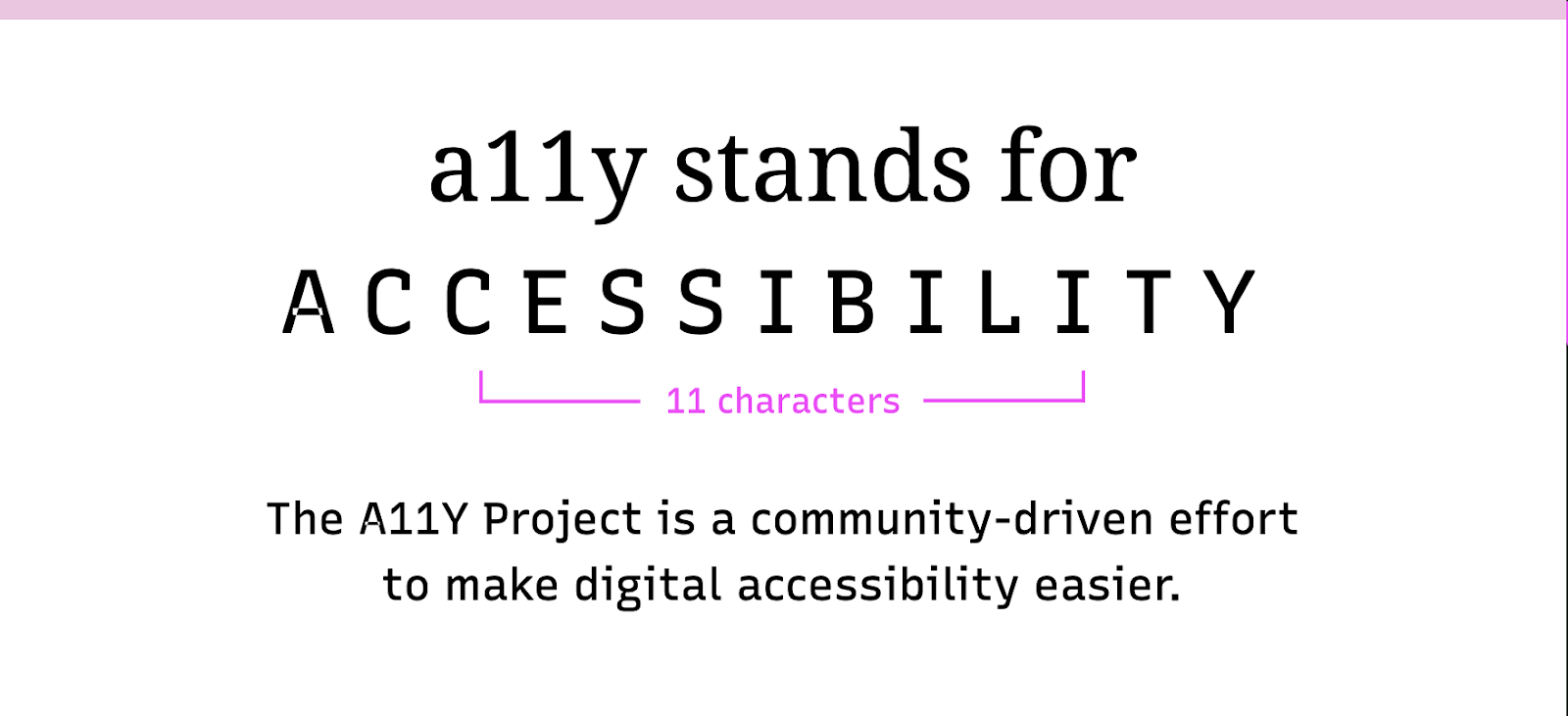 a11y stands for

ACCESSIBILITY

11 characters

The A11Y Project is a community-driven effort to make digital accessibility easier.